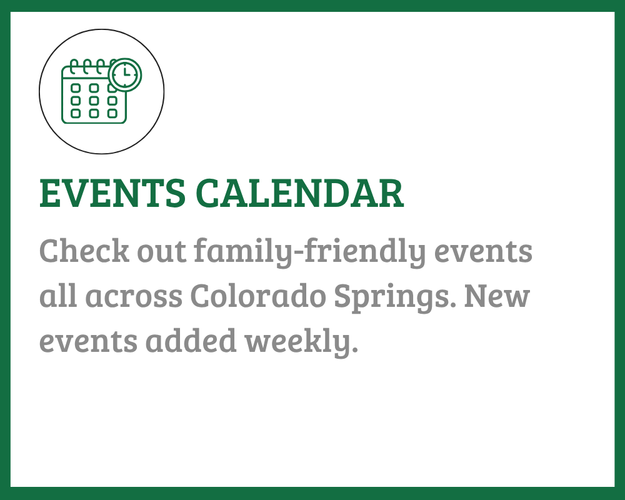 EVENTS CALENDAR

Check out family-friendly events all across Colorado Springs. New events added weekly.